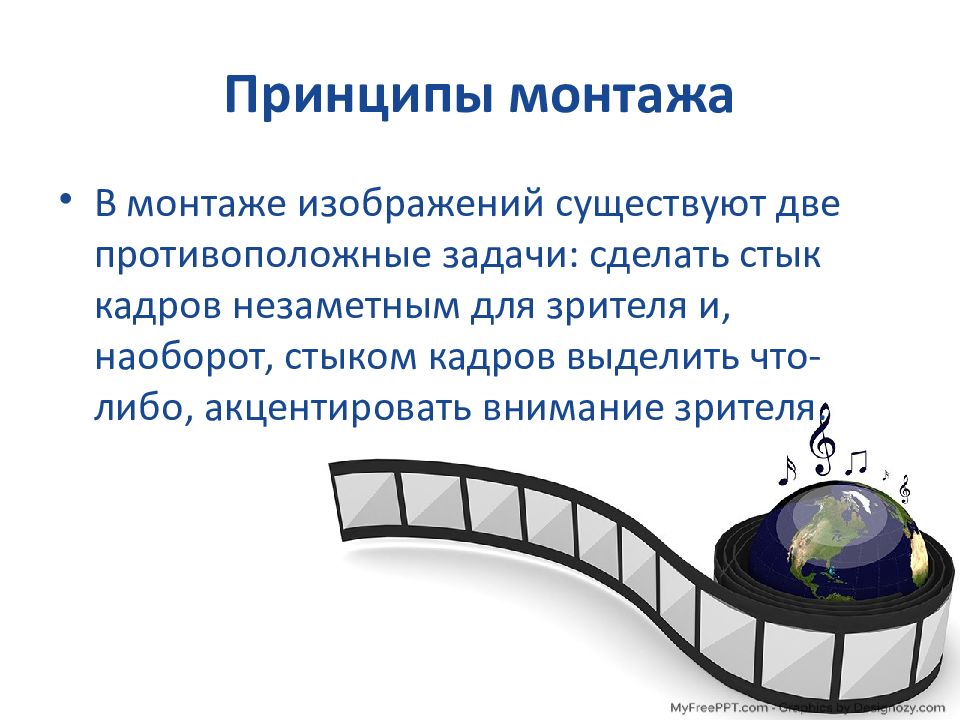 Принципы монтажа

• В монтаже изображений существуют две противоположные задачи: сделать стык кадров незаметным для зрителя и, наоборот, стыком кадров выделить что-либо, акцентировать внимание зрителя

MyFreePPT.com - Graphics by Designozy.com